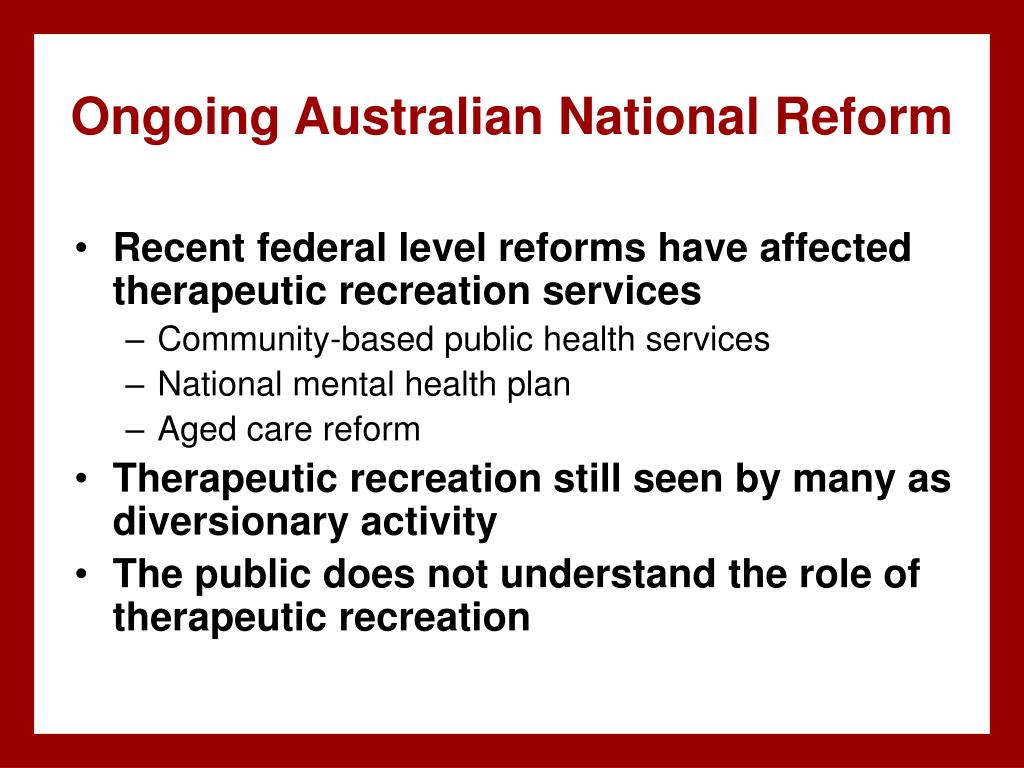 Ongoing Australian National Reform

• Recent federal level reforms have affected therapeutic recreation services
– Community-based public health services
– National mental health plan
– Aged care reform
• Therapeutic recreation still seen by many as diversionary activity
• The public does not understand the role of therapeutic recreation